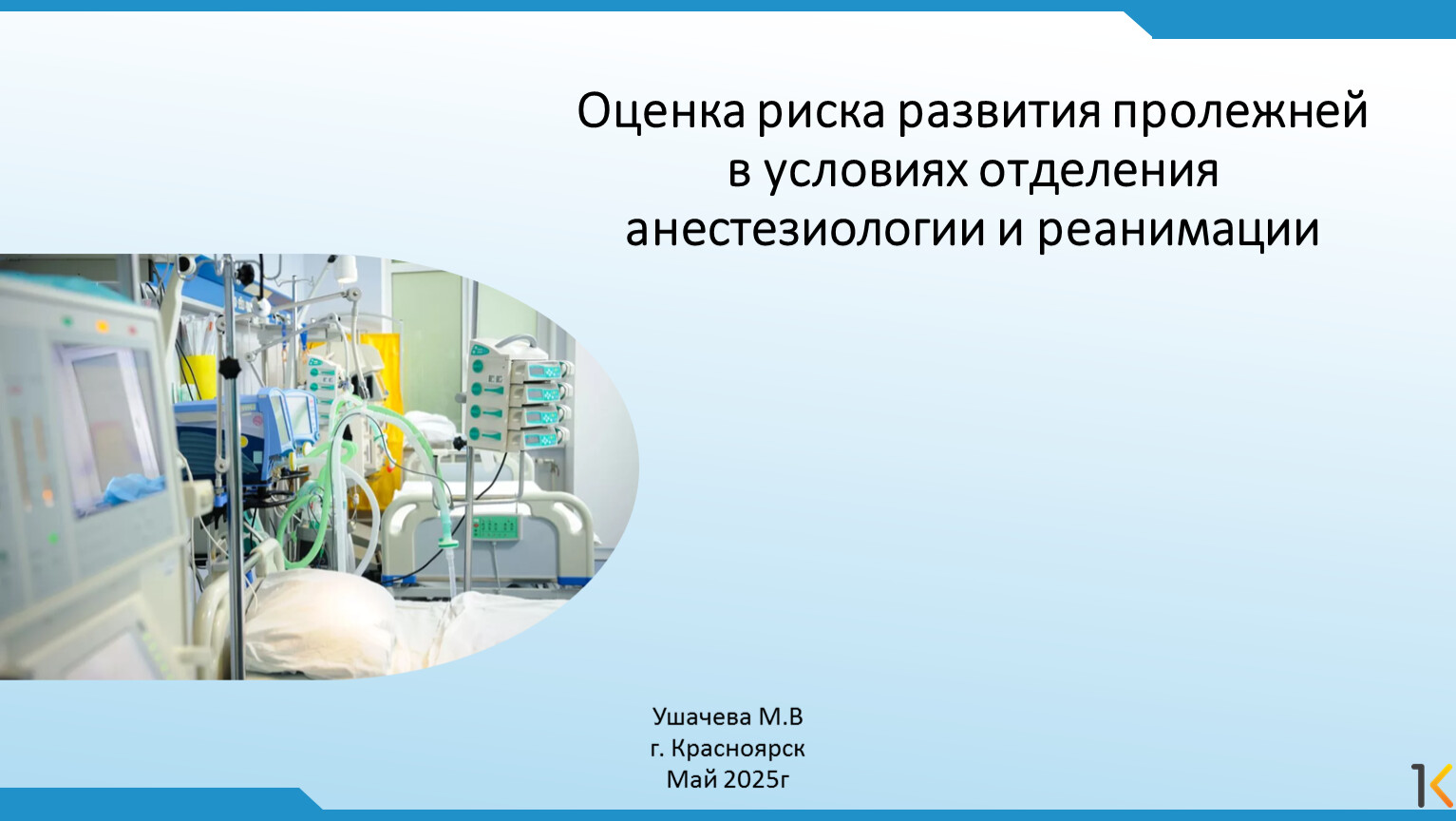 Оценка риска развития пролежней в условиях отделения анестезиологии и реанимации

Ушачева М.В
г. Красноярск
Май 2025г